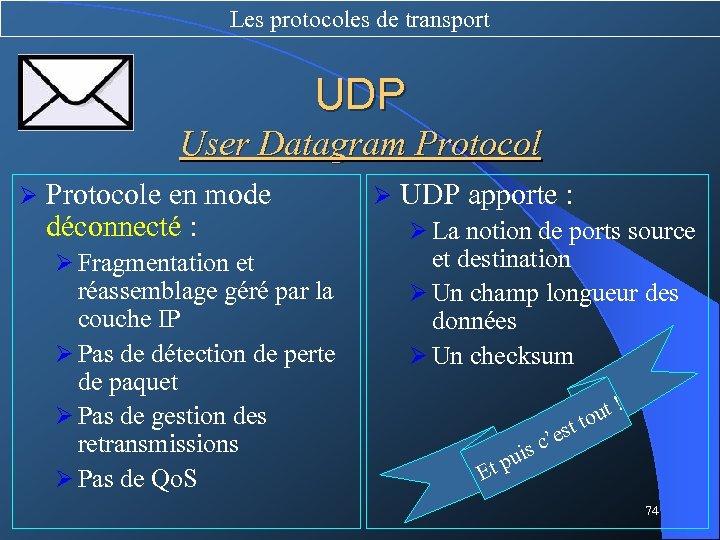 Les protocoles de transport

UDP

User Datagram Protocol

➢ Protocole en mode déconnecté :
➢ Fragmentation et réassemblage géré par la couche IP
➢ Pas de détection de perte de paquet
➢ Pas de gestion des retransmissions
➢ Pas de QoS

➢ UDP apporte :
➢ La notion de ports source et destination
➢ Un champ longueur des données
➢ Un checksum

Et puis c'est tout !

74